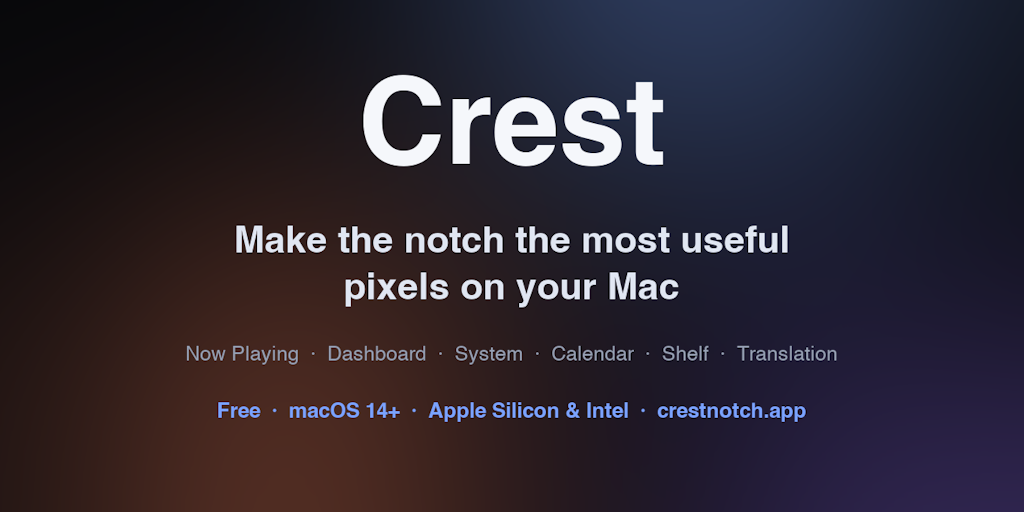 Crest

Make the notch the most useful pixels on your Mac

Now Playing · Dashboard · System · Calendar · Shelf · Translation

Free · macOS 14+ · Apple Silicon & Intel · crestnotch.app